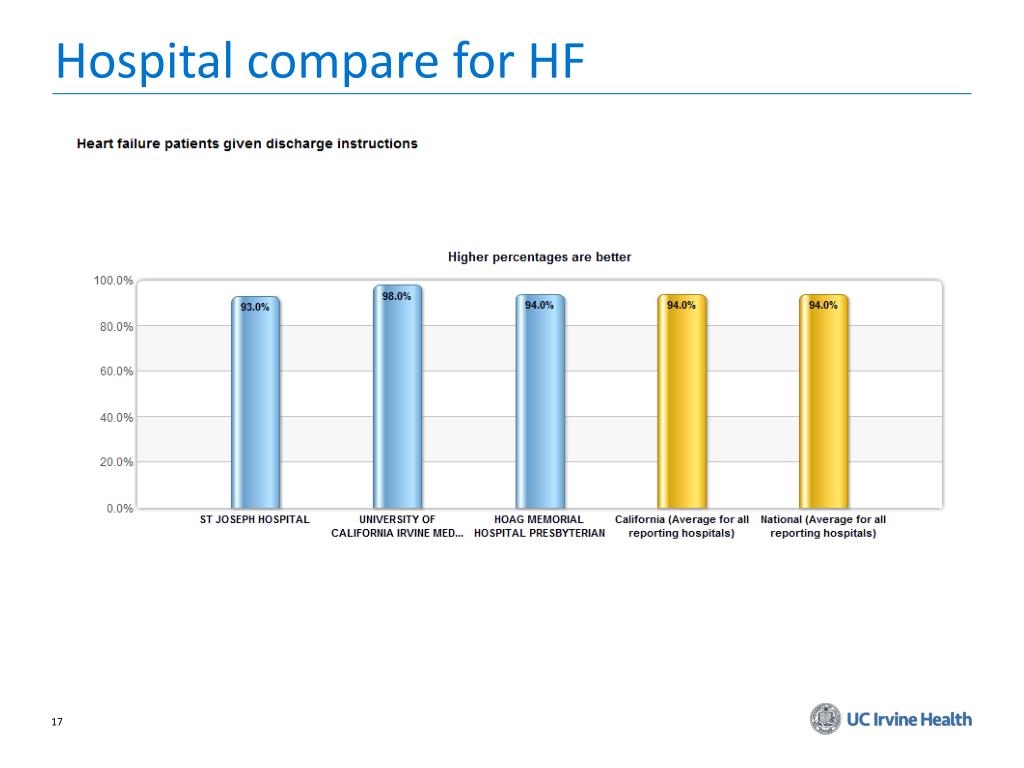 Hospital compare for HF

Heart failure patients given discharge instructions

Higher percentages are better

100.0%
80.0%
60.0%
40.0%
20.0%
0.0%

93.0%
98.0%
94.0%
94.0%
94.0%

ST JOSEPH HOSPITAL
UNIVERSITY OF CALIFORNIA IRVINE MED...
HOAG MEMORIAL HOSPITAL PRESBYTERIAN
California (Average for all reporting hospitals)
National (Average for all reporting hospitals)

17

UC Irvine Health